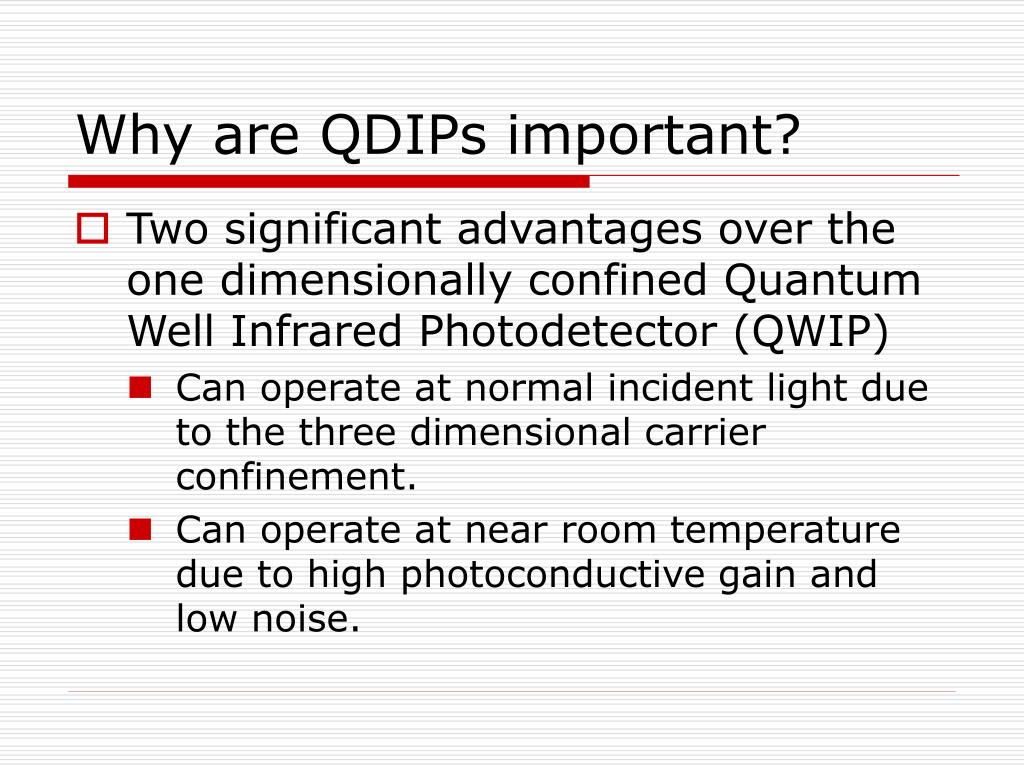 Why are QDIPs important?

Two significant advantages over the one dimensionally confined Quantum Well Infrared Photodetector (QWIP)

Can operate at normal incident light due to the three dimensional carrier confinement.

Can operate at near room temperature due to high photoconductive gain and low noise.